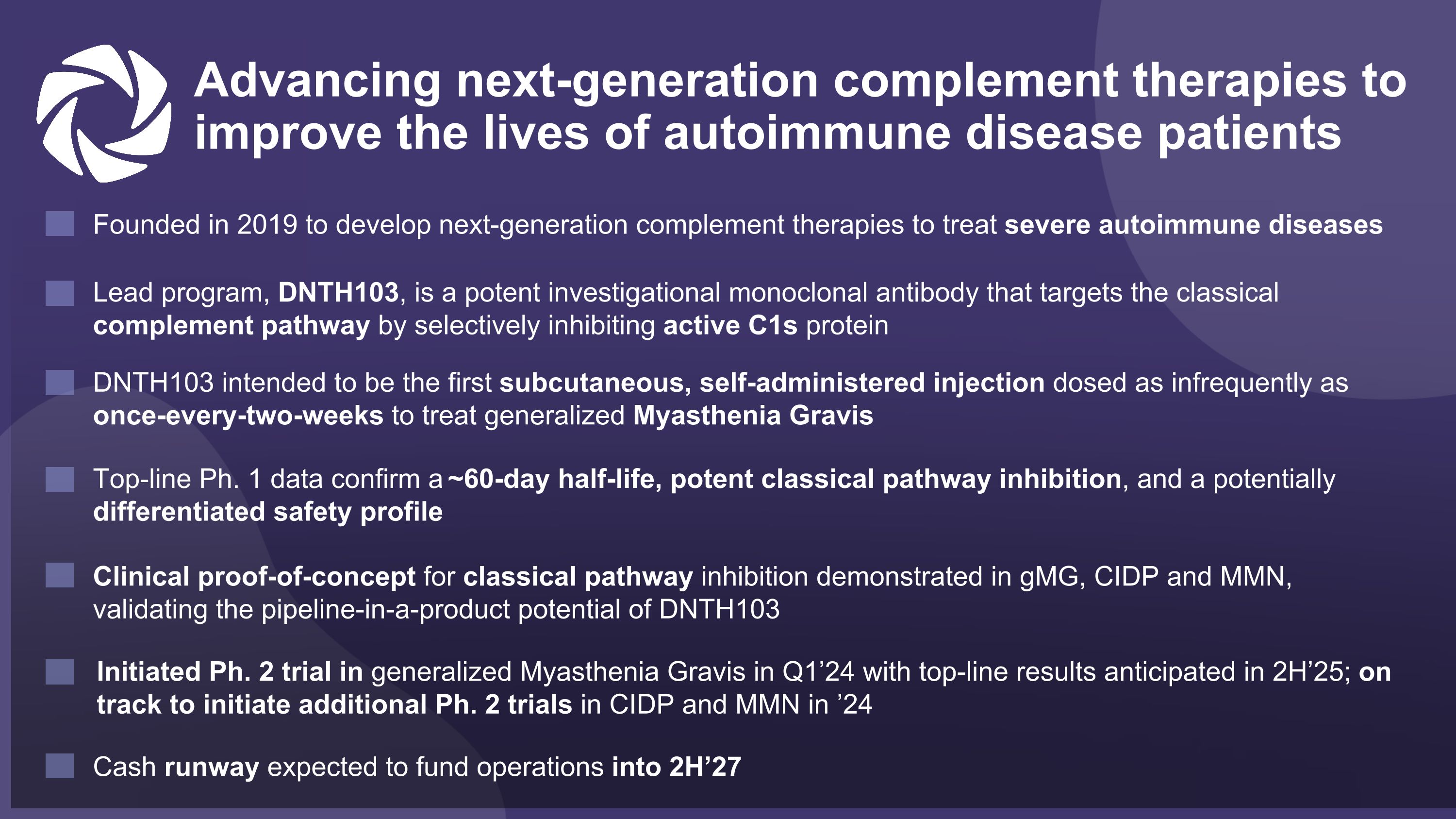 Advancing next-generation complement therapies to improve the lives of autoimmune disease patients

Founded in 2019 to develop next-generation complement therapies to treat severe autoimmune diseases

Lead program, DNTH103, is a potent investigational monoclonal antibody that targets the classical complement pathway by selectively inhibiting active C1s protein

DNTH103 intended to be the first subcutaneous, self-administered injection dosed as infrequently as once-every-two-weeks to treat generalized Myasthenia Gravis

Top-line Ph. 1 data confirm a ~60-day half-life, potent classical pathway inhibition, and a potentially differentiated safety profile

Clinical proof-of-concept for classical pathway inhibition demonstrated in gMG, CIDP and MMN, validating the pipeline-in-a-product potential of DNTH103

Initiated Ph. 2 trial in generalized Myasthenia Gravis in Q1’24 with top-line results anticipated in 2H’25; on track to initiate additional Ph. 2 trials in CIDP and MMN in ’24

Cash runway expected to fund operations into 2H’27